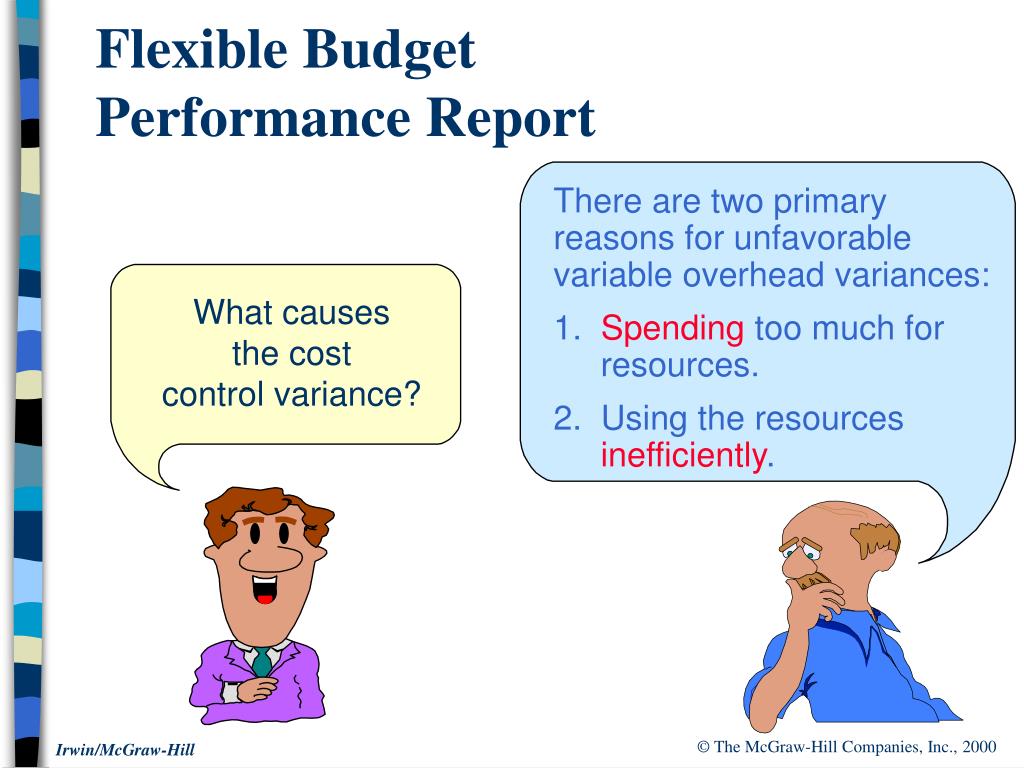 Flexible Budget Performance Report

What causes the cost control variance?

There are two primary reasons for unfavorable variable overhead variances:

1. Spending too much for resources.

2. Using the resources inefficiently.

Irwin/McGraw-Hill

© The McGraw-Hill Companies, Inc., 2000